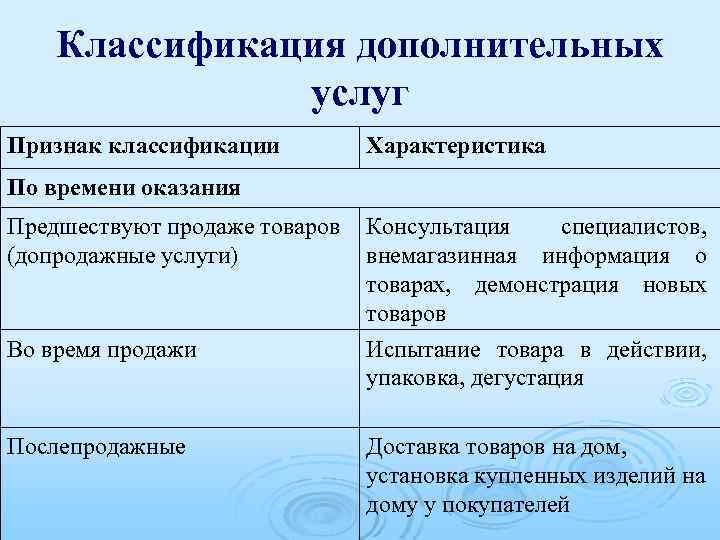 Классификация дополнительных услуг

| Признак классификации | Характеристика |
|---|---|
| По времени оказания | |
| Предшествуют продаже товаров (допродажные услуги) | Консультация специалистов, внемагазинная информация о товарах, демонстрация новых товаров |
| Во время продажи | Испытание товара в действии, упаковка, дегустация |
| Послепродажные | Доставка товаров на дом, установка купленных изделий на дому у покупателей |